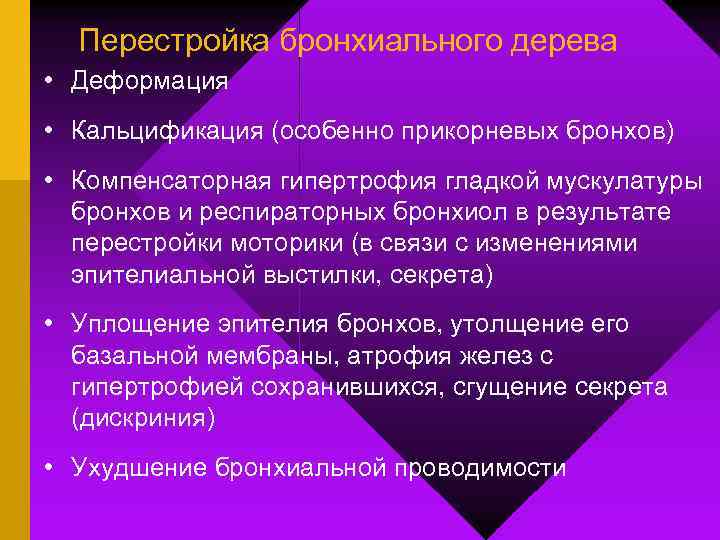 Перестройка бронхиального дерева

• Деформация

• Кальцификация (особенно прикорневых бронхов)

• Компенсаторная гипертрофия гладкой мускулатуры бронхов и респираторных бронхиол в результате перестройки моторики (в связи с изменениями эпителиальной выстилки, секрета)

• Уплощение эпителия бронхов, утолщение его базальной мембраны, атрофия желез с гипертрофией сохранившихся, сгущение секрета (дискриния)

• Ухудшение бронхиальной проводимости